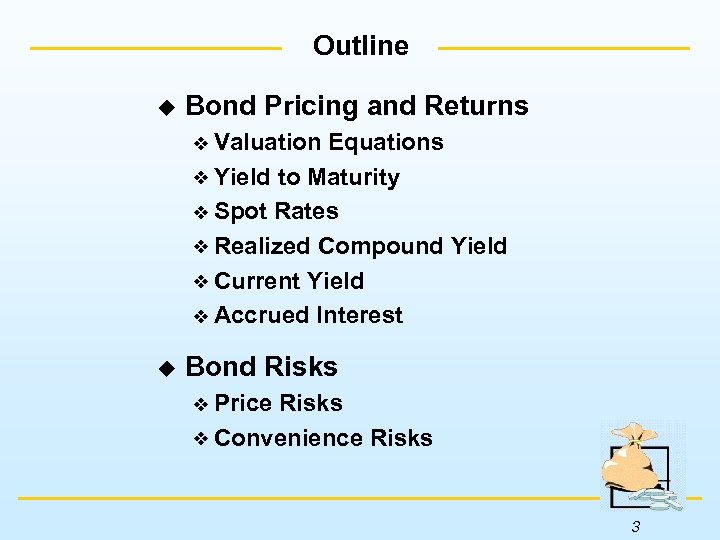 Outline

◆ Bond Pricing and Returns
❖ Valuation Equations
❖ Yield to Maturity
❖ Spot Rates
❖ Realized Compound Yield
❖ Current Yield
❖ Accrued Interest

◆ Bond Risks
❖ Price Risks
❖ Convenience Risks

3